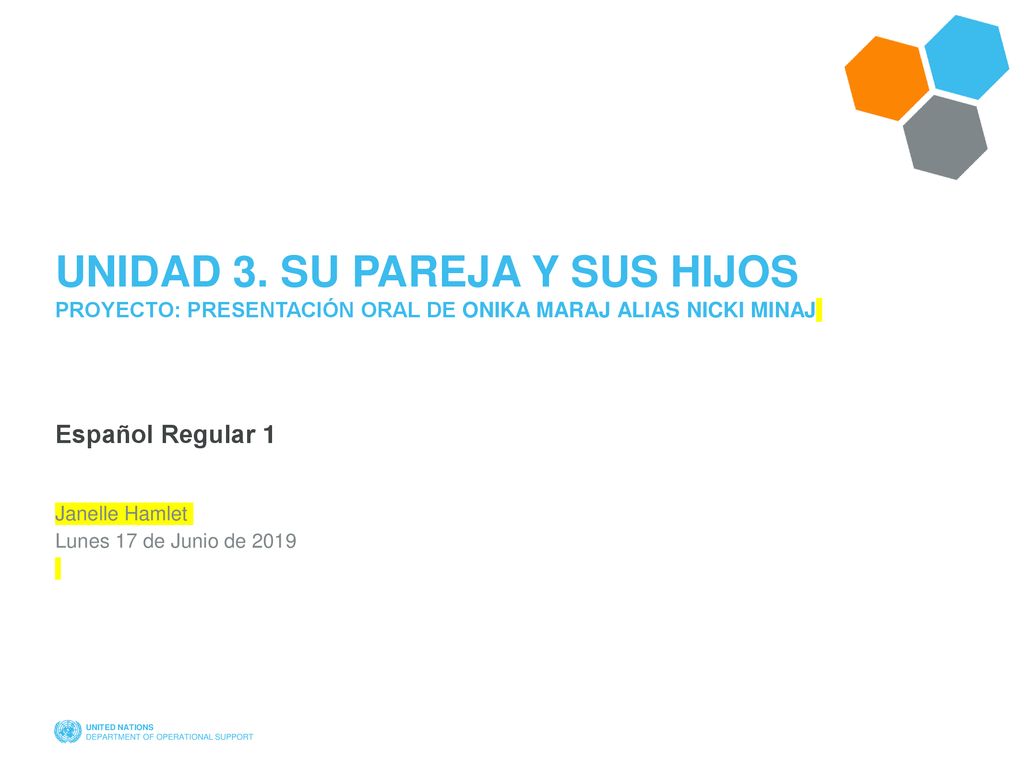 UNIDAD 3. SU PAREJA Y SUS HIJOS
PROYECTO: PRESENTACIÓN ORAL DE ONIKA MARAJ ALIAS NICKI MINAJ

Español Regular 1

Janelle Hamlet
Lunes 17 de Junio de 2019

UNITED NATIONS
DEPARTMENT OF OPERATIONAL SUPPORT